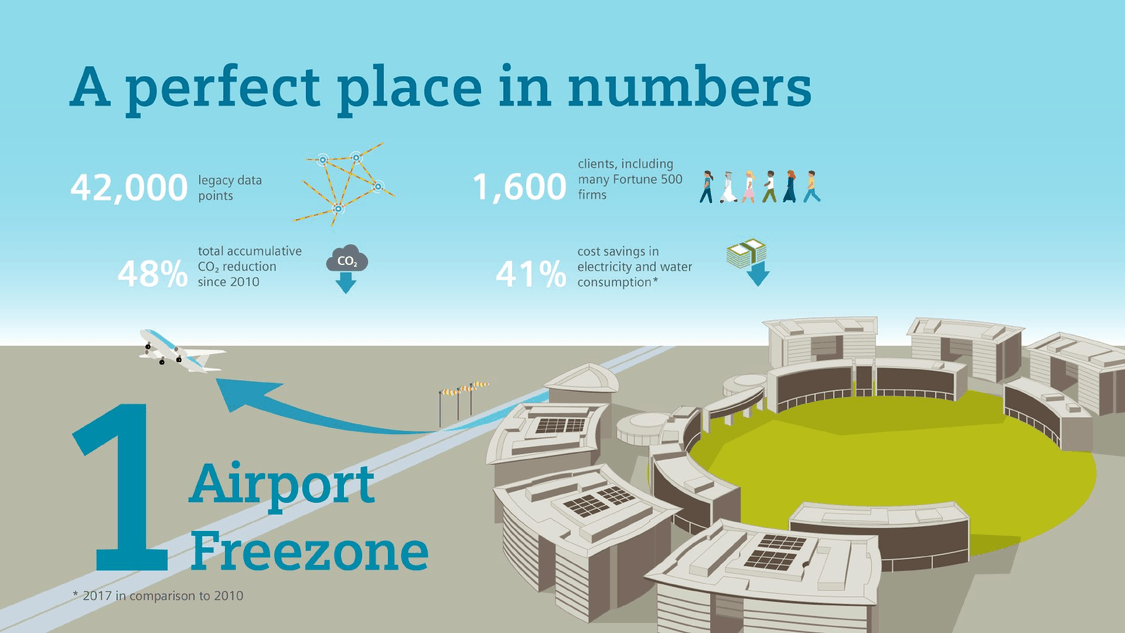 A perfect place in numbers

42,000 legacy data points

1,600 clients, including many Fortune 500 firms

48% total accumulative $CO_2$ reduction since 2010

$CO_2$

41% cost savings in electricity and water consumption*

1 Airport Freezone

* 2017 in comparison to 2010